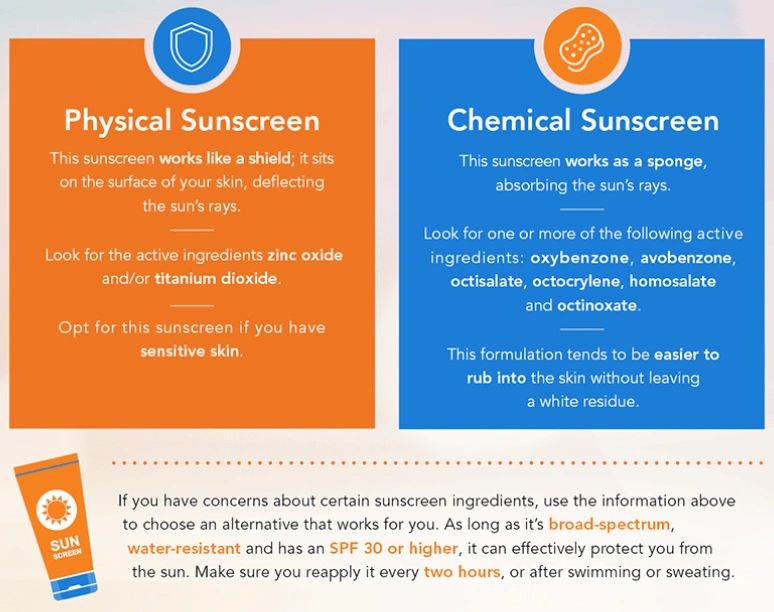 Physical Sunscreen

This sunscreen works like a shield; it sits on the surface of your skin, deflecting the sun's rays.

Look for the active ingredients zinc oxide and/or titanium dioxide.

Opt for this sunscreen if you have sensitive skin.

Chemical Sunscreen

This sunscreen works as a sponge, absorbing the sun's rays.

Look for one or more of the following active ingredients: oxybenzone, avobenzone, octisalate, octocrylene, homosalate and octinoxate.

This formulation tends to be easier to rub into the skin without leaving a white residue.

SUN SCREEN

If you have concerns about certain sunscreen ingredients, use the information above to choose an alternative that works for you. As long as it's broad-spectrum, water-resistant and has an SPF 30 or higher, it can effectively protect you from the sun. Make sure you reapply it every two hours, or after swimming or sweating.